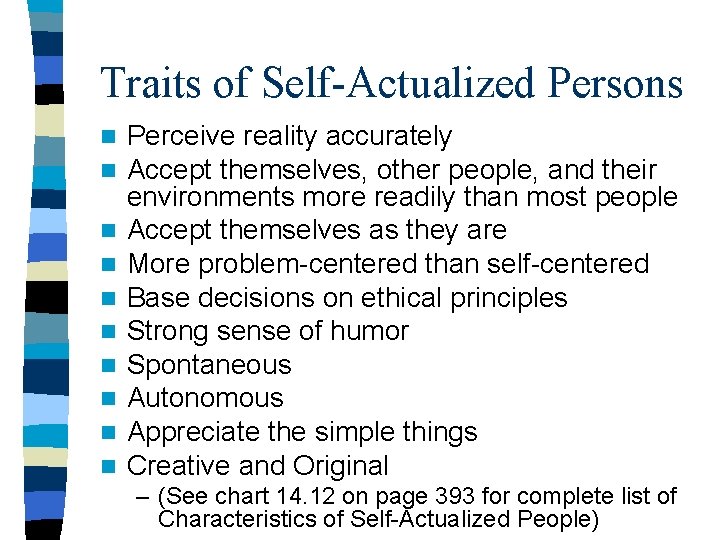 Traits of Self-Actualized Persons

- Perceive reality accurately
- Accept themselves, other people, and their environments more readily than most people
- Accept themselves as they are
- More problem-centered than self-centered
- Base decisions on ethical principles
- Strong sense of humor
- Spontaneous
- Autonomous
- Appreciate the simple things
- Creative and Original
  – (See chart 14.12 on page 393 for complete list of Characteristics of Self-Actualized People)